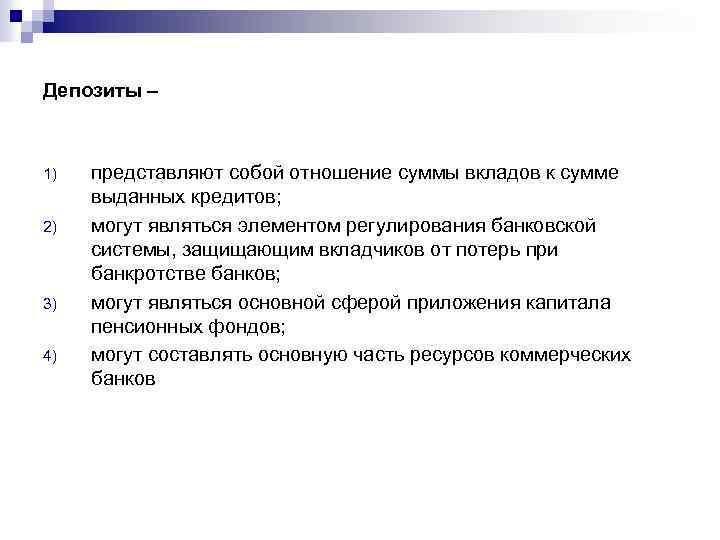 Депозиты –

1) представляют собой отношение суммы вкладов к сумме выданных кредитов;

2) могут являться элементом регулирования банковской системы, защищающим вкладчиков от потерь при банкротстве банков;

3) могут являться основной сферой приложения капитала пенсионных фондов;

4) могут составлять основную часть ресурсов коммерческих банков